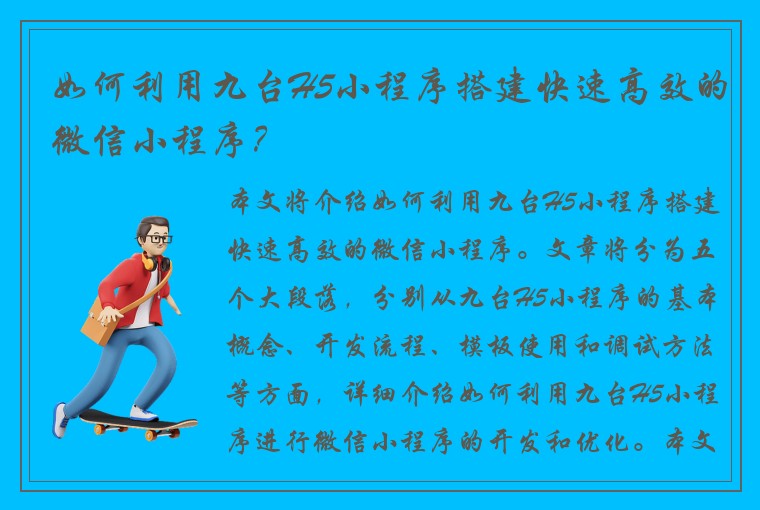 如何利用九台H5小程序搭建快速高效的微信小程序？

本文将介绍如何利用九台H5小程序搭建快速高效的微信小程序。文章将分为五个大段落，分别从九台H5小程序的基本概念、开发流程、模板使用和调试方法等方面，详细介绍如何利用九台H5小程序进行微信小程序的开发和优化。本文